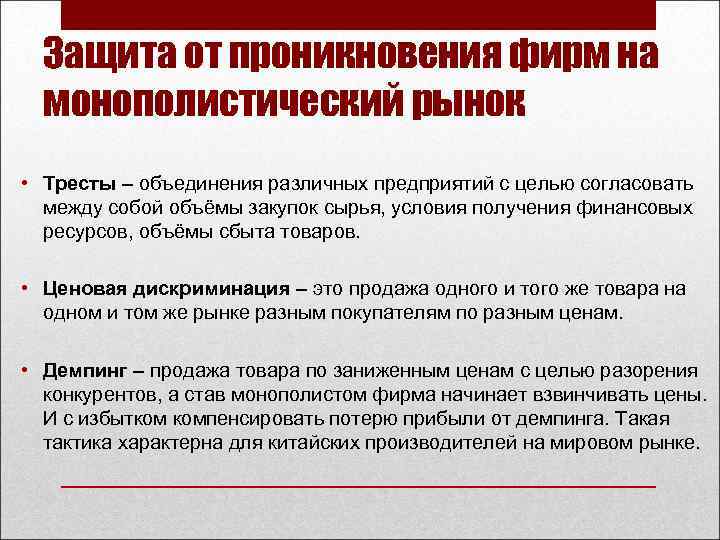 Защита от проникновения фирм на монополистический рынок

• Тресты – объединения различных предприятий с целью согласовать между собой объёмы закупок сырья, условия получения финансовых ресурсов, объёмы сбыта товаров.

• Ценовая дискриминация – это продажа одного и того же товара на одном и том же рынке разным покупателям по разным ценам.

• Демпинг – продажа товара по заниженным ценам с целью разорения конкурентов, а став монополистом фирма начинает взвинчивать цены. И с избытком компенсировать потерю прибыли от демпинга. Такая тактика характерна для китайских производителей на мировом рынке.